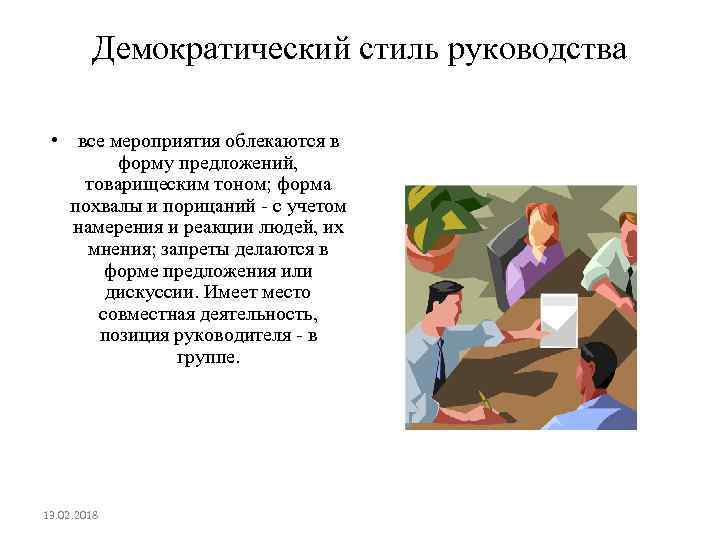 Демократический стиль руководства

• все мероприятия облекаются в форму предложений, товарищеским тоном; форма похвалы и порицаний - с учетом намерения и реакции людей, их мнения; запреты делаются в форме предложения или дискуссии. Имеет место совместная деятельность, позиция руководителя - в группе.

13.02.2018